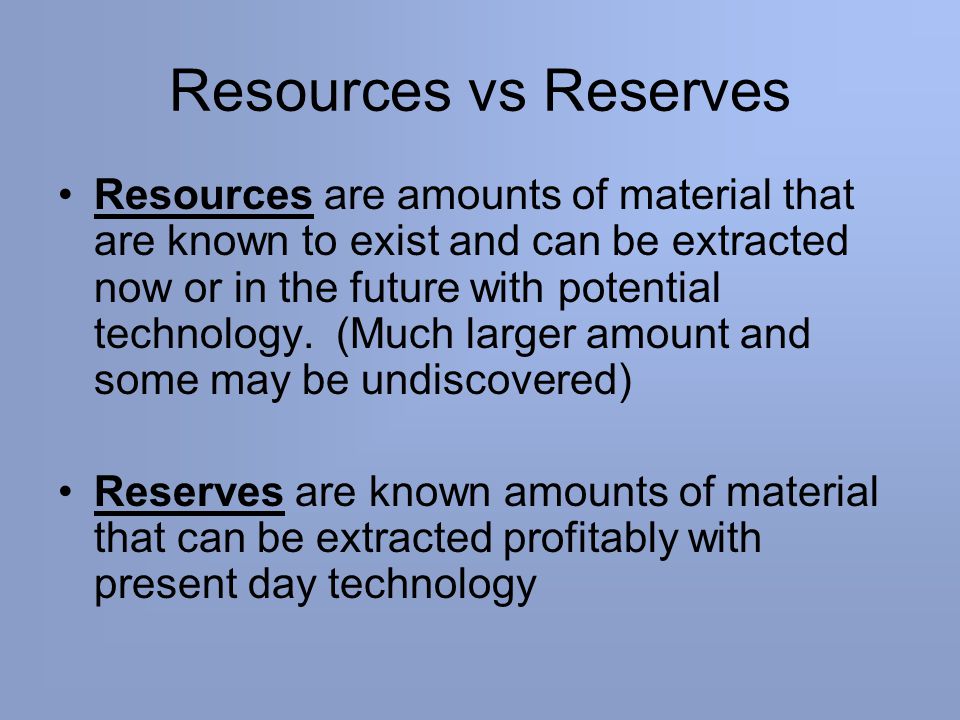 Resources vs Reserves

• Resources are amounts of material that are known to exist and can be extracted now or in the future with potential technology. (Much larger amount and some may be undiscovered)

• Reserves are known amounts of material that can be extracted profitably with present day technology